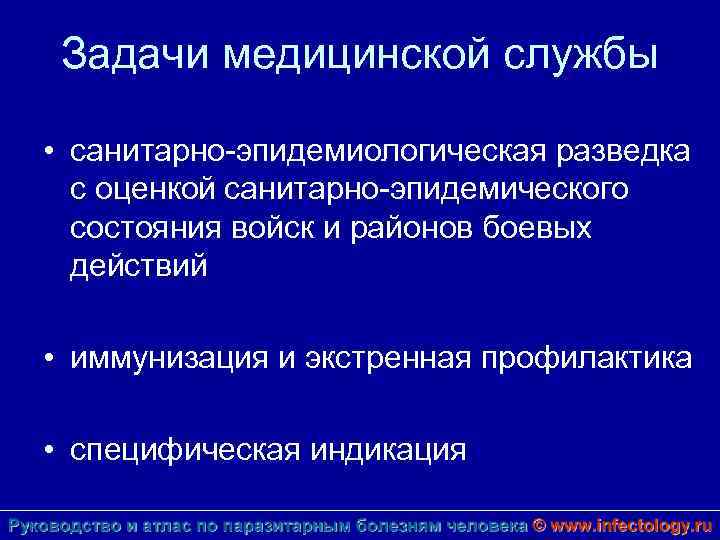 Задачи медицинской службы

• санитарно-эпидемиологическая разведка с оценкой санитарно-эпидемического состояния войск и районов боевых действий

• иммунизация и экстренная профилактика

• специфическая индикация

Руководство и атлас по паразитарным болезням человека © www.infectology.ru